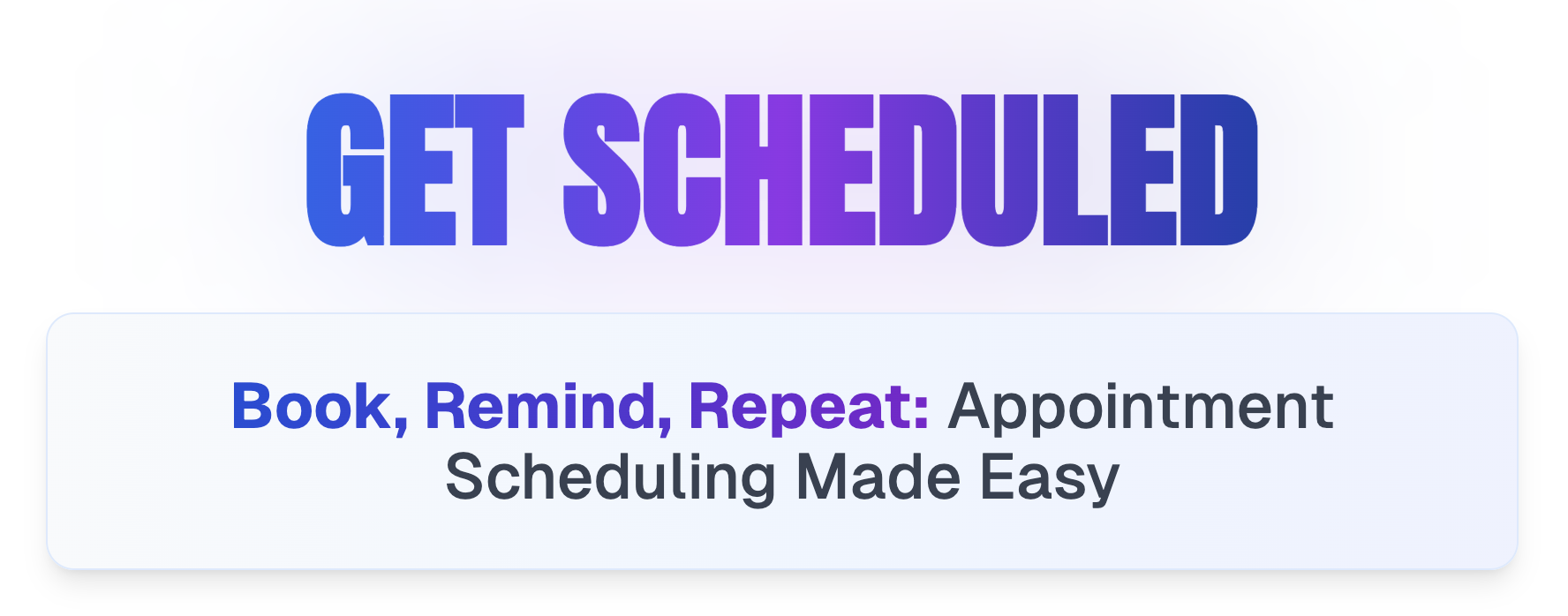 GET SCHEDULED

Book, Remind, Repeat: Appointment Scheduling Made Easy